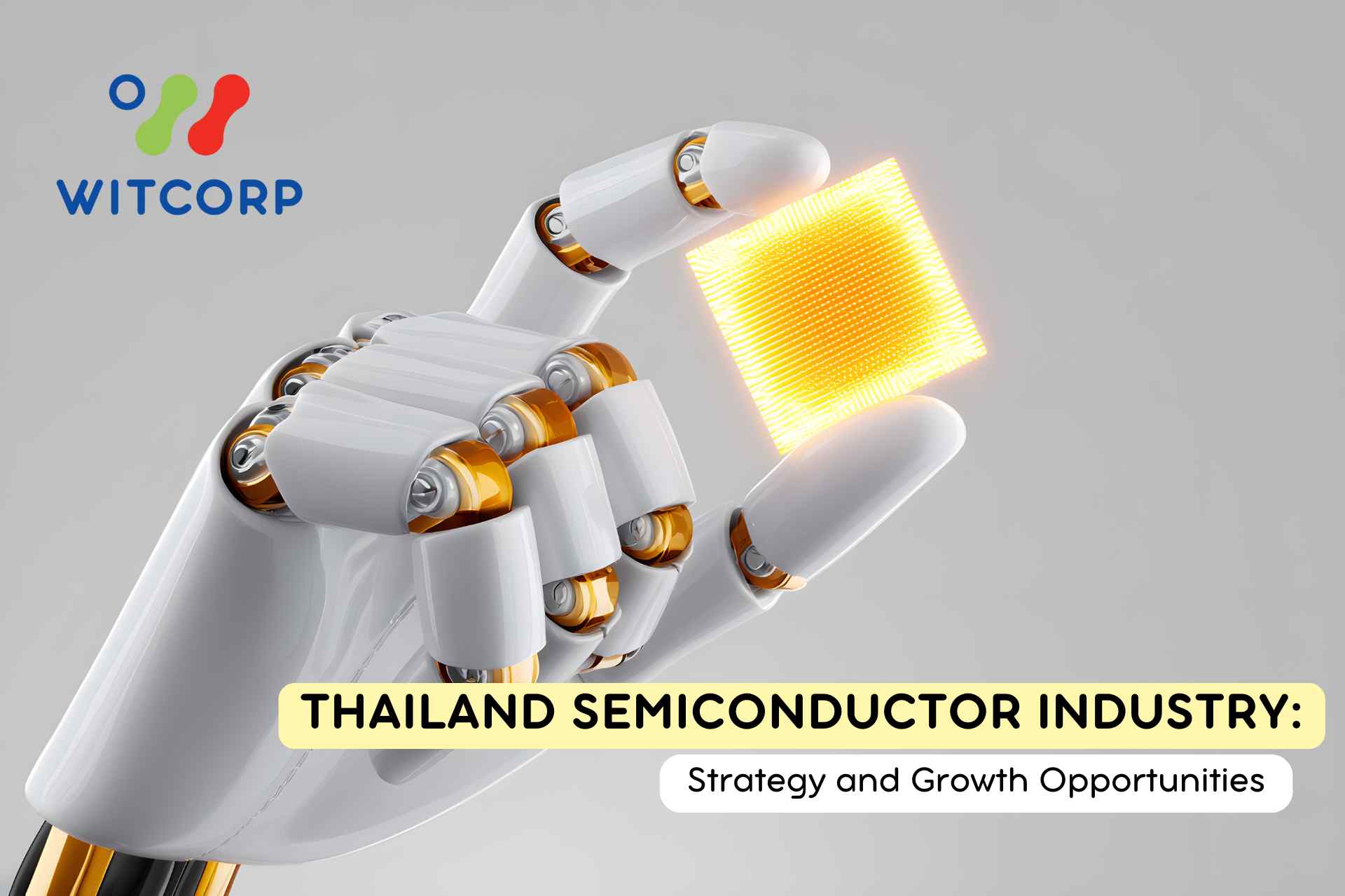 WITCORP

THAILAND SEMICONDUCTOR INDUSTRY:

Strategy and Growth Opportunities